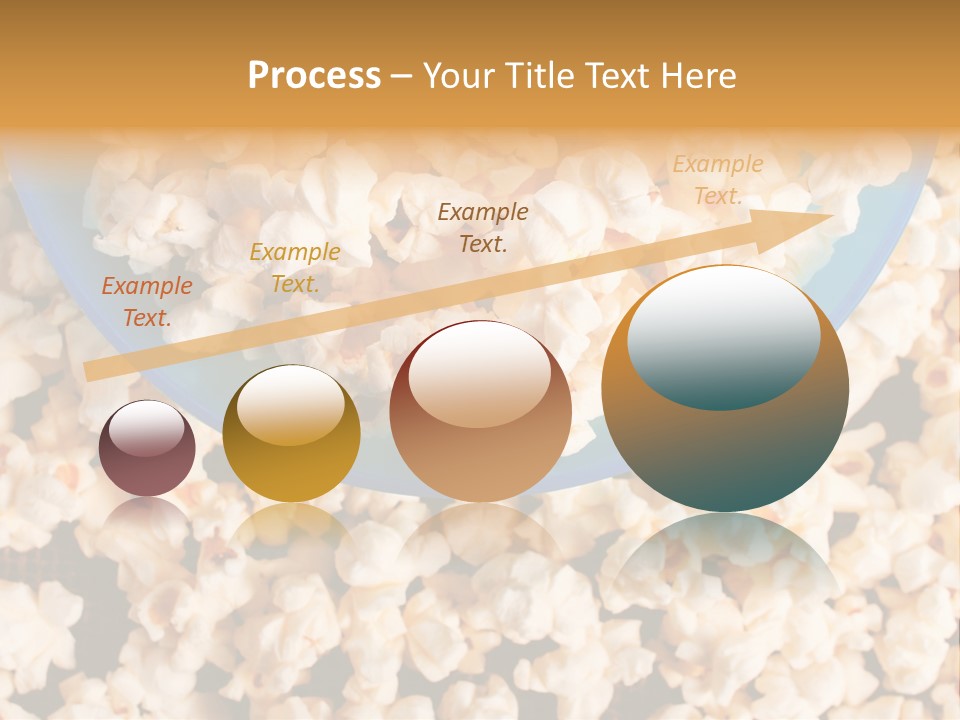 Process – Your Title Text Here

Example Text.

Example Text.

Example Text.

Example Text.